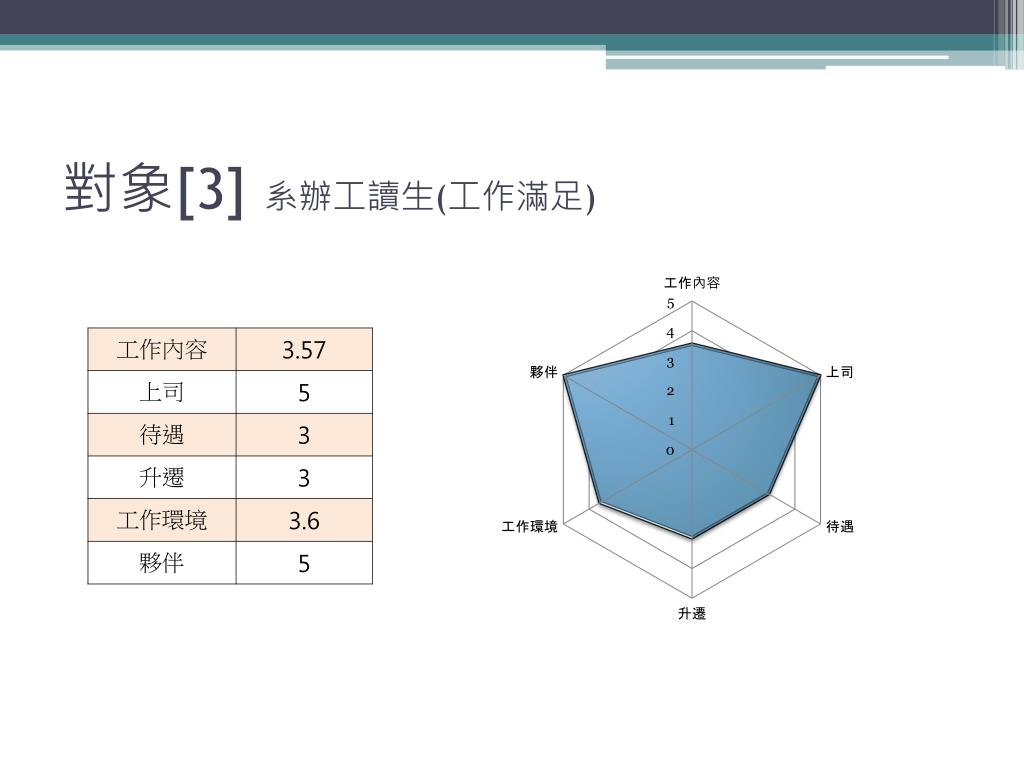 對象[3] 系辦工讀生(工作滿足)

| 工作內容 | 3.57 |
|---|---|
| 上司 | 5 |
| 待遇 | 3 |
| 升遷 | 3 |
| 工作環境 | 3.6 |
| 夥伴 | 5 |

工作內容
5
4
3
2
1
0
上司
待遇
升遷
工作環境
夥伴